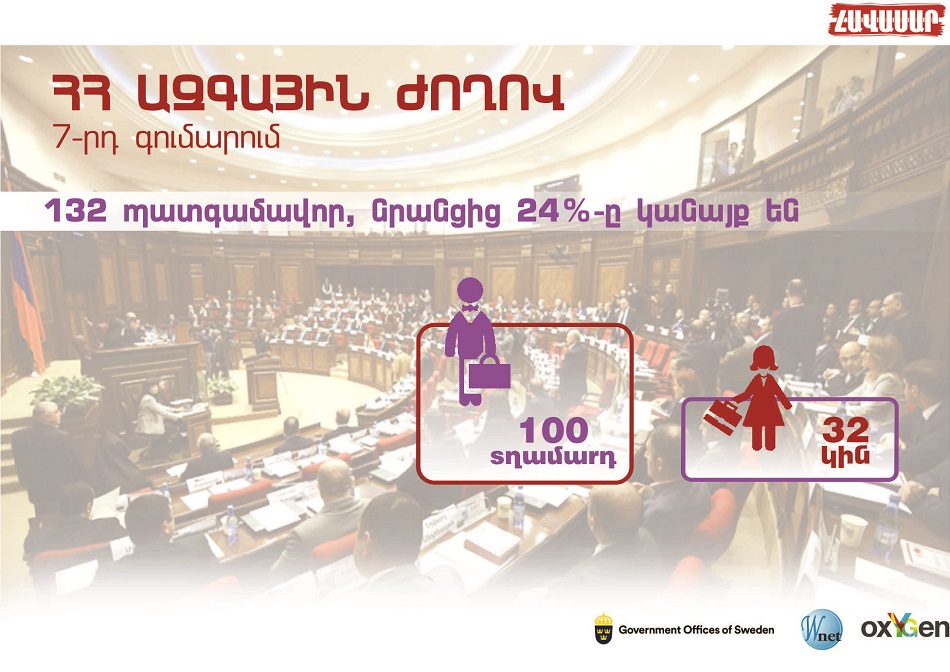 ՀԱՎԱՍԱՐ

ՀՀ ԱԶԳԱՅԻՆ ԺՈՂՈՎ
7-րդ գումարում

132 պատգամավոր, նրանցից 24%-ը կանայք են

100
տղամարդ

32
կին

Government Offices of Sweden

Wnet

oxYGen